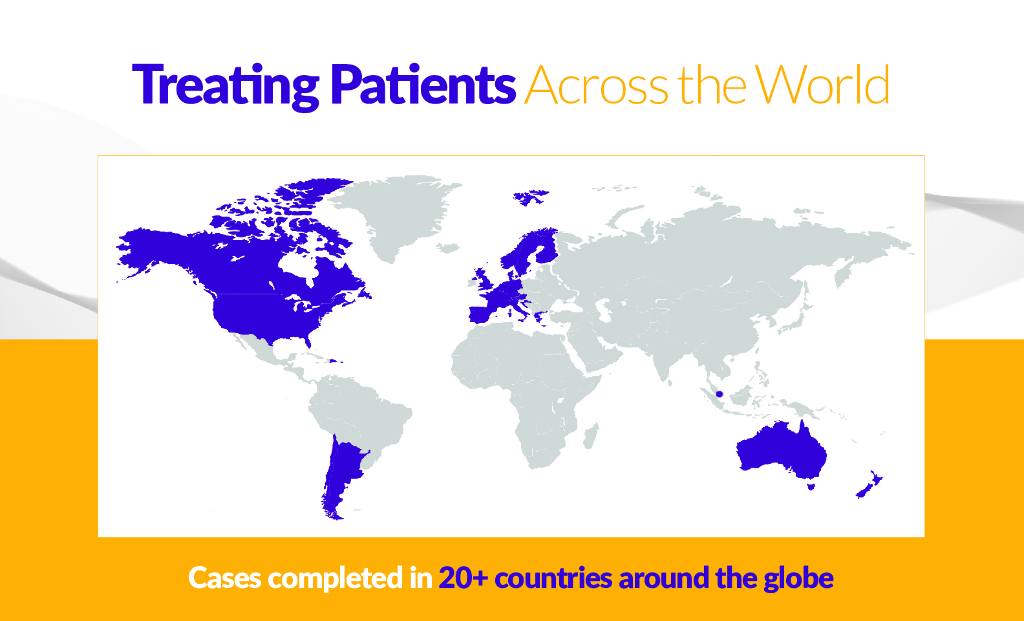 Treating Patients Across the World

Cases completed in 20+ countries around the globe